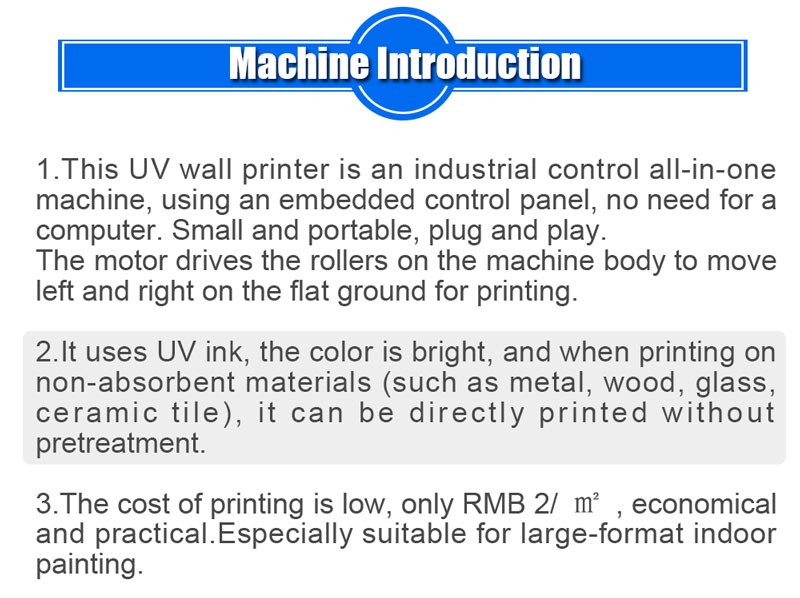 Machine Introduction

1.This UV wall printer is an industrial control all-in-one machine, using an embedded control panel, no need for a computer. Small and portable, plug and play.
The motor drives the rollers on the machine body to move left and right on the flat ground for printing.

2.It uses UV ink, the color is bright, and when printing on non-absorbent materials (such as metal, wood, glass, ceramic tile), it can be directly printed without pretreatment.

3.The cost of printing is low, only RMB 2/ ㎡ , economical and practical.Especially suitable for large-format indoor painting.